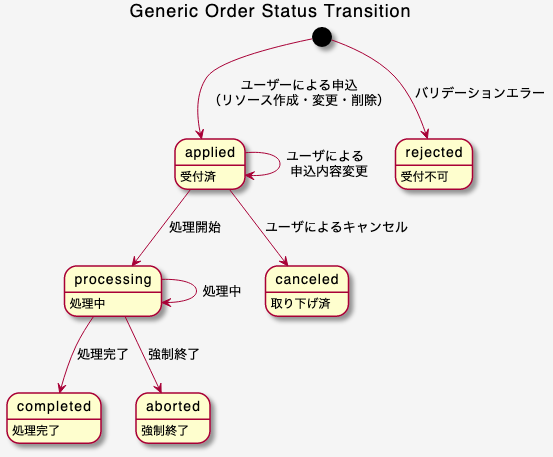 Generic Order Status Transition

ユーザーによる申込
（リソース作成・変更・削除）

バリデーションエラー

applied
受付済

ユーザによる
申込内容変更

rejected
受付不可

処理開始

ユーザによるキャンセル

processing
処理中

処理中

canceled
取り下げ済

処理完了

強制終了

completed
処理完了

aborted
強制終了